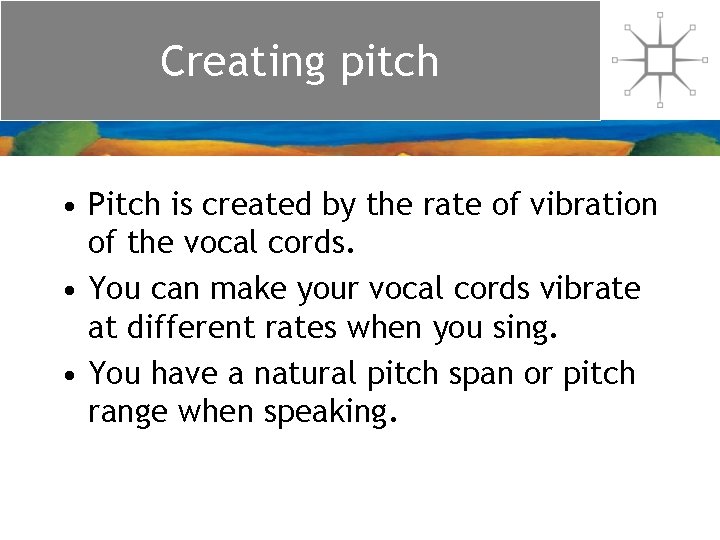 Creating pitch

• Pitch is created by the rate of vibration of the vocal cords.

• You can make your vocal cords vibrate at different rates when you sing.

• You have a natural pitch span or pitch range when speaking.